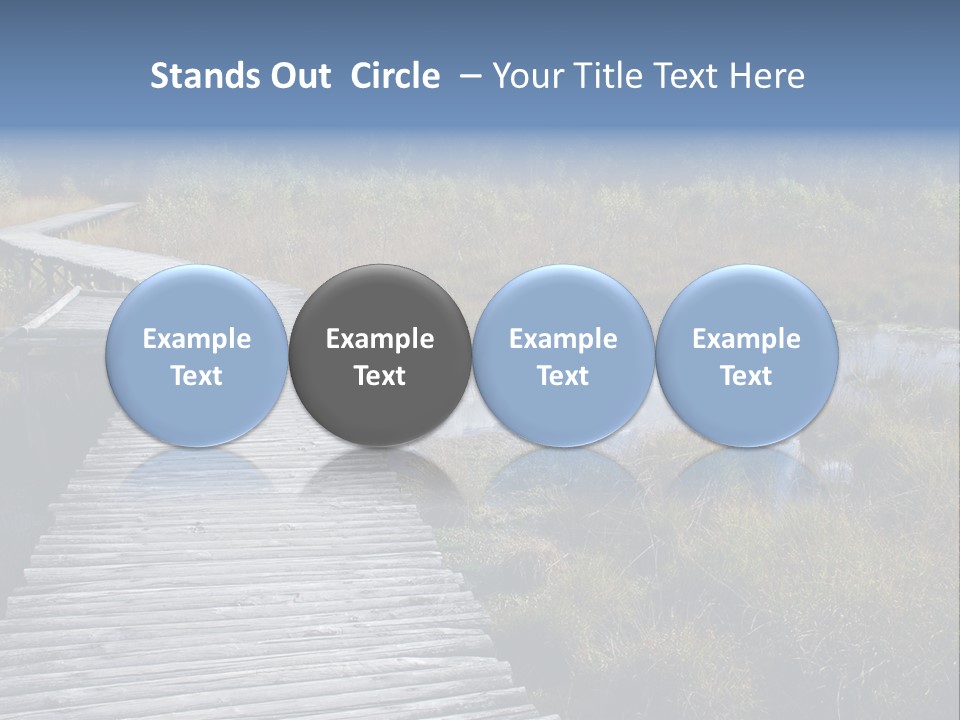 Stands Out Circle – Your Title Text Here

Example Text

Example Text

Example Text

Example Text